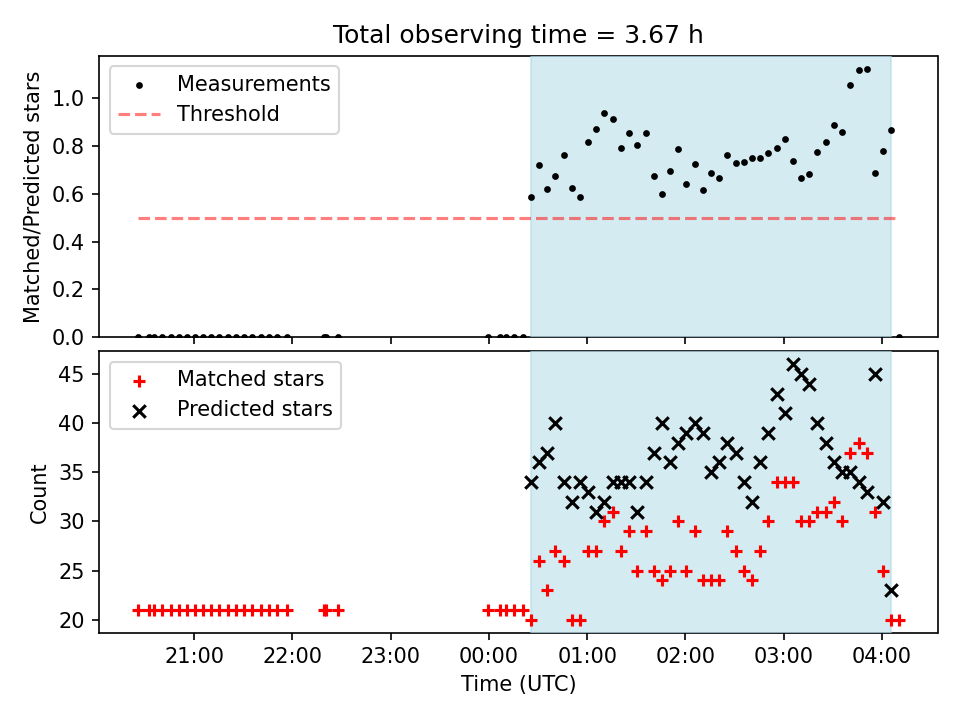 Total observing time = 3.67 h

Measurements
Threshold

Matched/Predicted stars

1.0
0.8
0.6
0.4
0.2
0.0

Matched stars
Predicted stars

Count

45
40
35
30
25
20

21:00
22:00
23:00
00:00
01:00
02:00
03:00
04:00

Time (UTC)